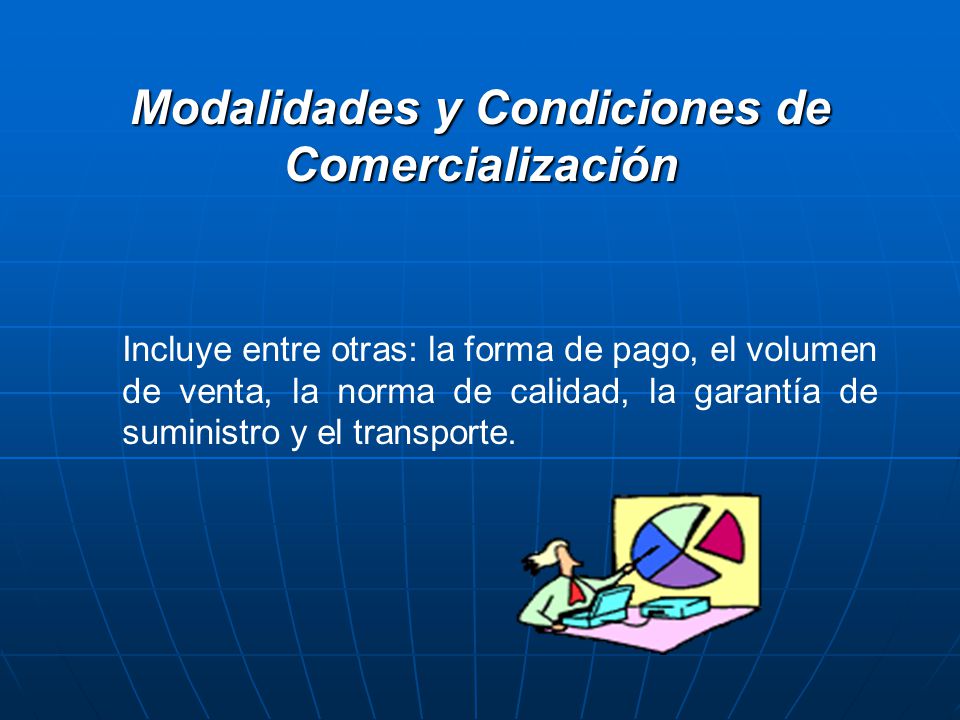 Modalidades y Condiciones de Comercialización

Incluye entre otras: la forma de pago, el volumen de venta, la norma de calidad, la garantía de suministro y el transporte.